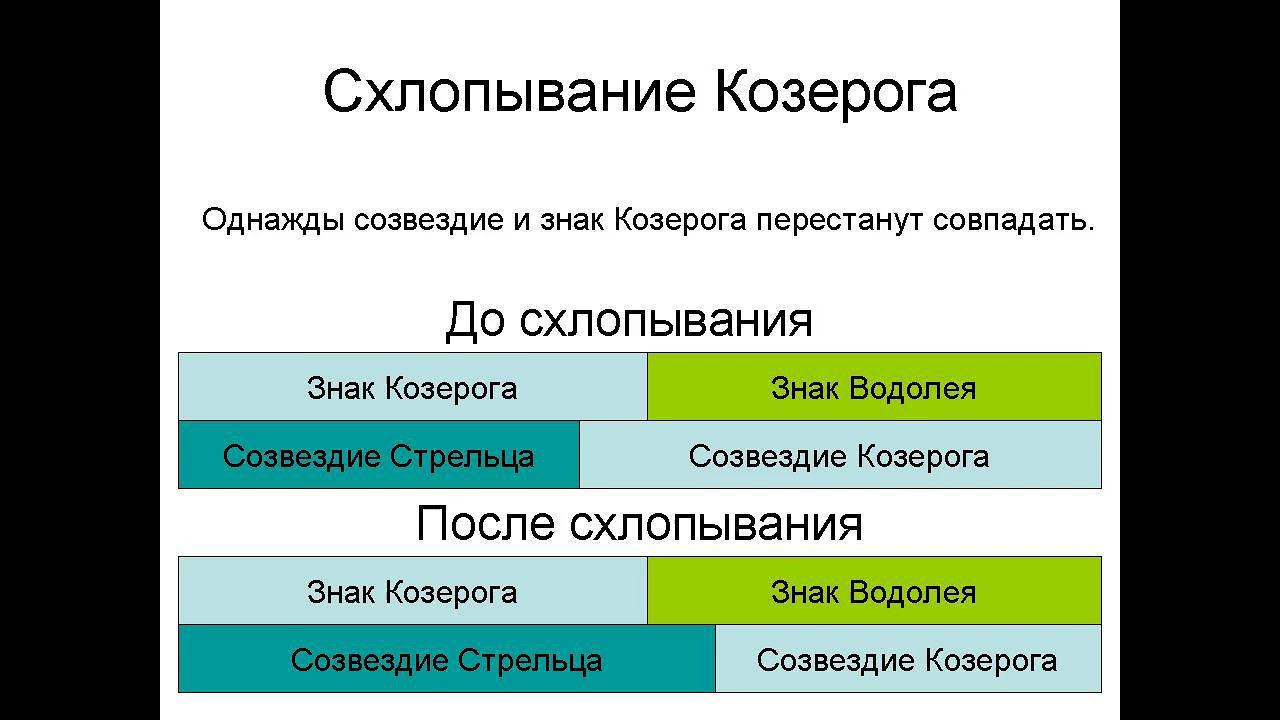 Схлопывание Козерога

Однажды созвездие и знак Козерога перестанут совпадать.

До схлопывания

Знак Козерога
Знак Водолея
Созвездие Стрельца
Созвездие Козерога

После схлопывания

Знак Козерога
Знак Водолея
Созвездие Стрельца
Созвездие Козерога